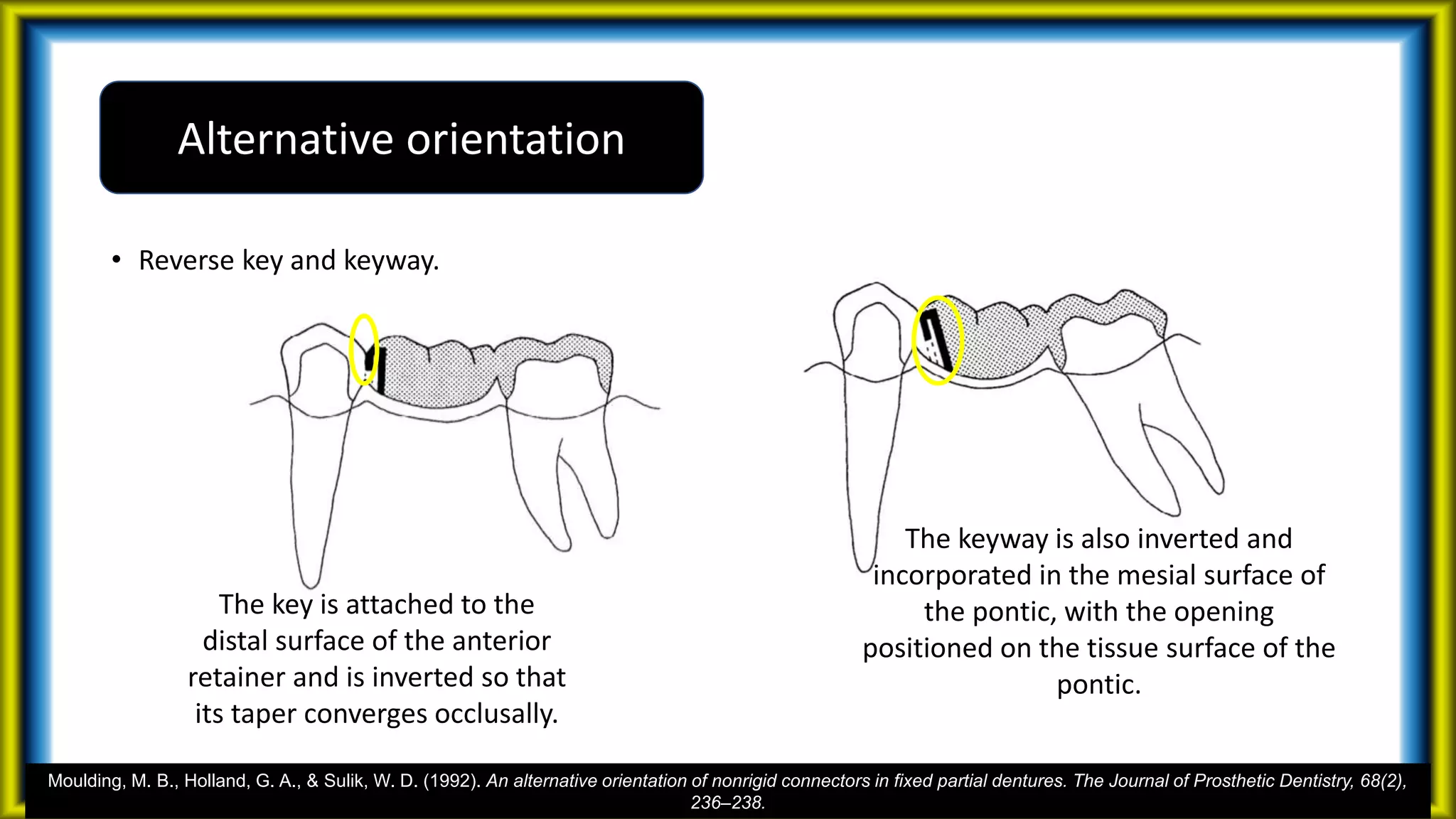 Alternative orientation

• Reverse key and keyway.

The key is attached to the distal surface of the anterior retainer and is inverted so that its taper converges occlusally.

The keyway is also inverted and incorporated in the mesial surface of the pontic, with the opening positioned on the tissue surface of the pontic.

Moulding, M. B., Holland, G. A., & Sulik, W. D. (1992). An alternative orientation of nonrigid connectors in fixed partial dentures. The Journal of Prosthetic Dentistry, 68(2), 236–238.